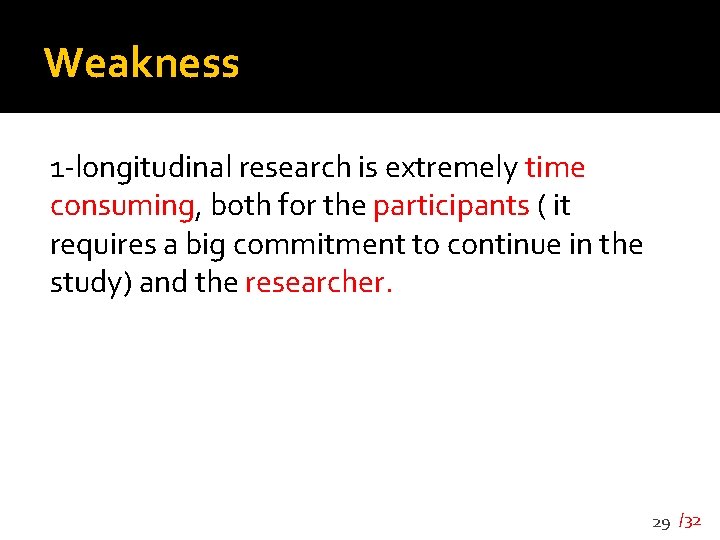 Weakness

1-longitudinal research is extremely time consuming, both for the participants ( it requires a big commitment to continue in the study) and the researcher.

29 /32